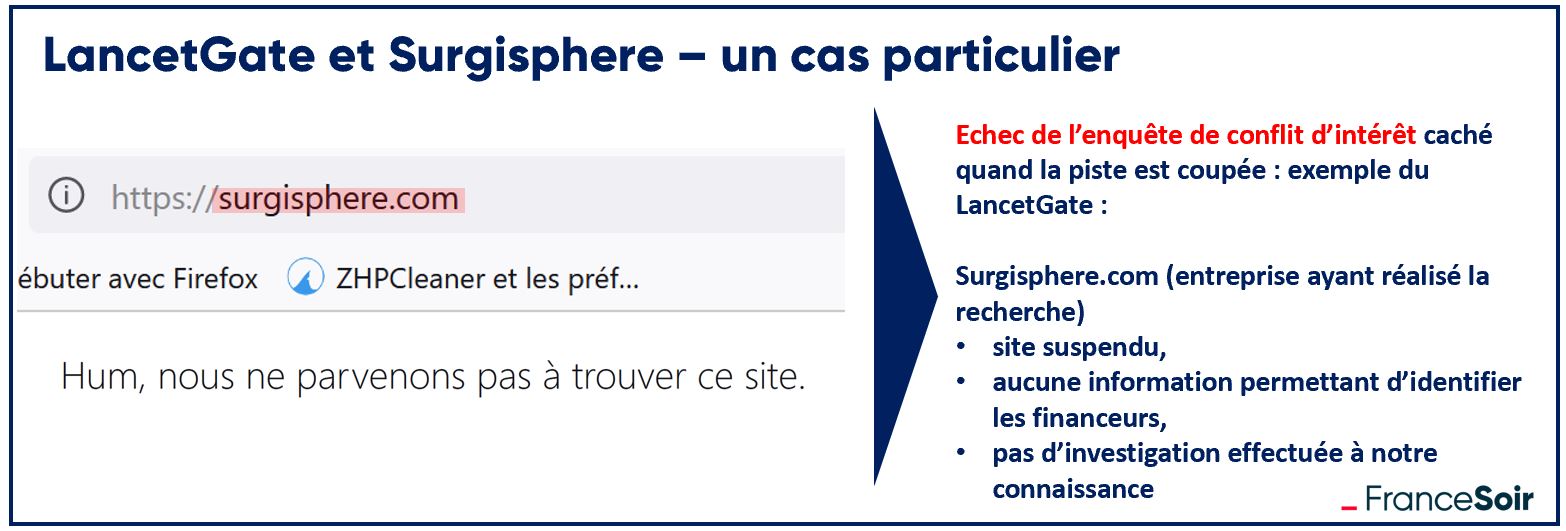 LancetGate et Surgisphere – un cas particulier

https://surgisphere.com

ébuter avec Firefox    ZHPCleaner et les préf...

Hum, nous ne parvenons pas à trouver ce site.

Echec de l'enquête de conflit d'intérêt caché quand la piste est coupée : exemple du LancetGate :

Surgisphere.com (entreprise ayant réalisé la recherche)
• site suspendu,
• aucune information permettant d'identifier les financeurs,
• pas d'investigation effectuée à notre connaissance

FranceSoir